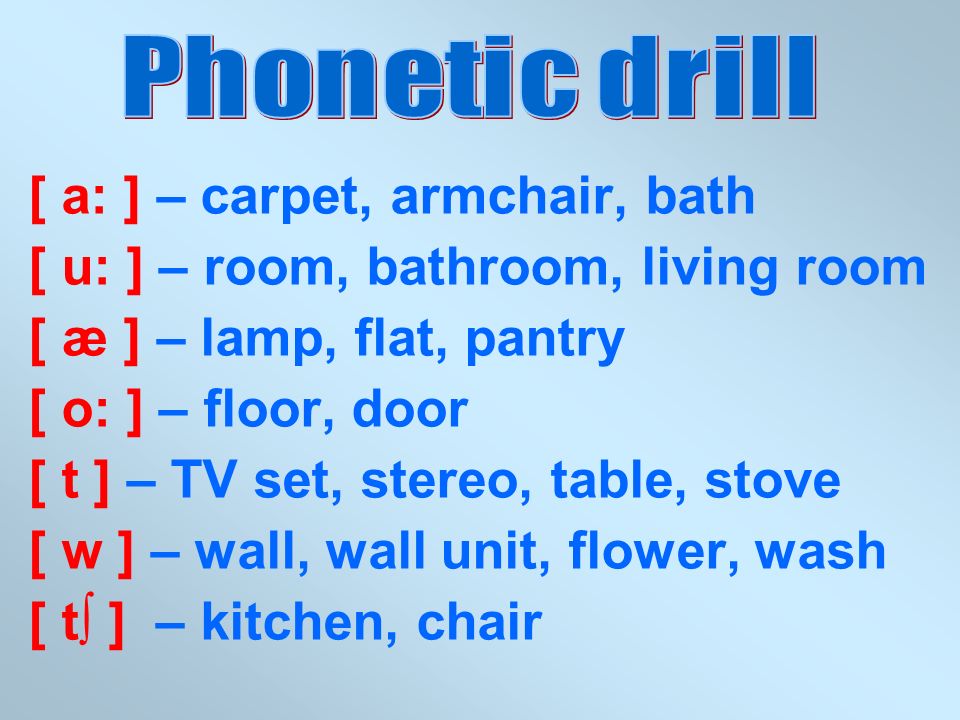 Phonetic drill

[ a: ] – carpet, armchair, bath
[ u: ] – room, bathroom, living room
[ æ ] – lamp, flat, pantry
[ o: ] – floor, door
[ t ] – TV set, stereo, table, stove
[ w ] – wall, wall unit, flower, wash
[ tʃ ] – kitchen, chair